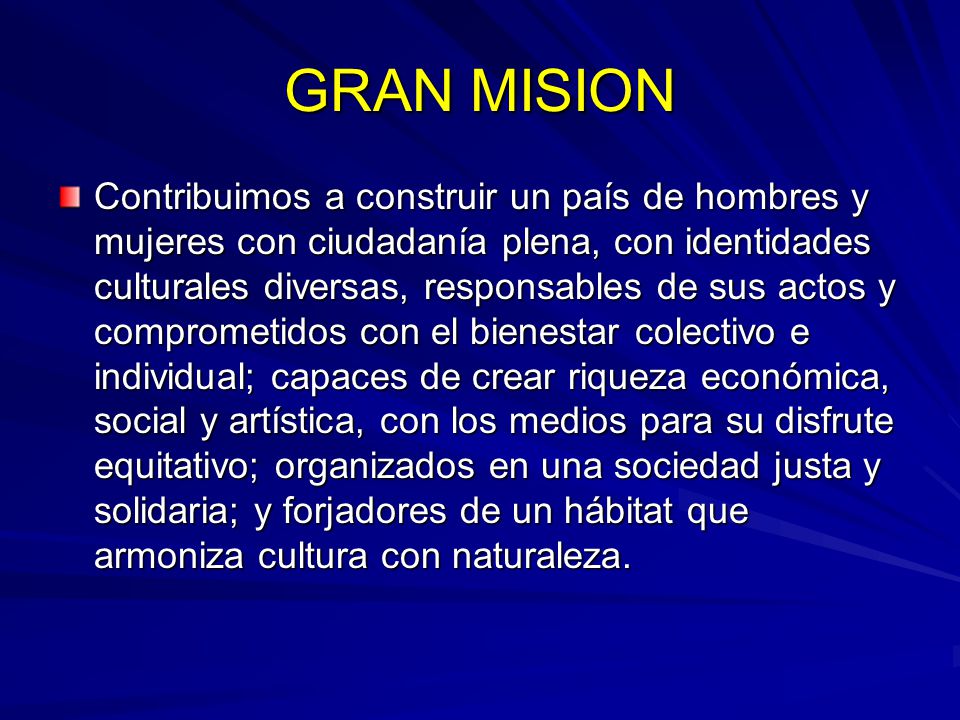 GRAN MISION

Contribuimos a construir un país de hombres y mujeres con ciudadanía plena, con identidades culturales diversas, responsables de sus actos y comprometidos con el bienestar colectivo e individual; capaces de crear riqueza económica, social y artística, con los medios para su disfrute equitativo; organizados en una sociedad justa y solidaria; y forjadores de un hábitat que armoniza cultura con naturaleza.